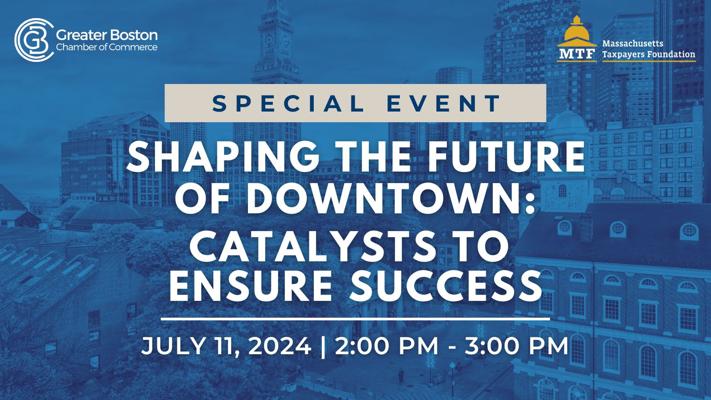 GB Greater Boston Chamber of Commerce

MTF Massachusetts Taxpayers Foundation

SPECIAL EVENT

SHAPING THE FUTURE OF DOWNTOWN: CATALYSTS TO ENSURE SUCCESS

JULY 11, 2024 | 2:00 PM - 3:00 PM